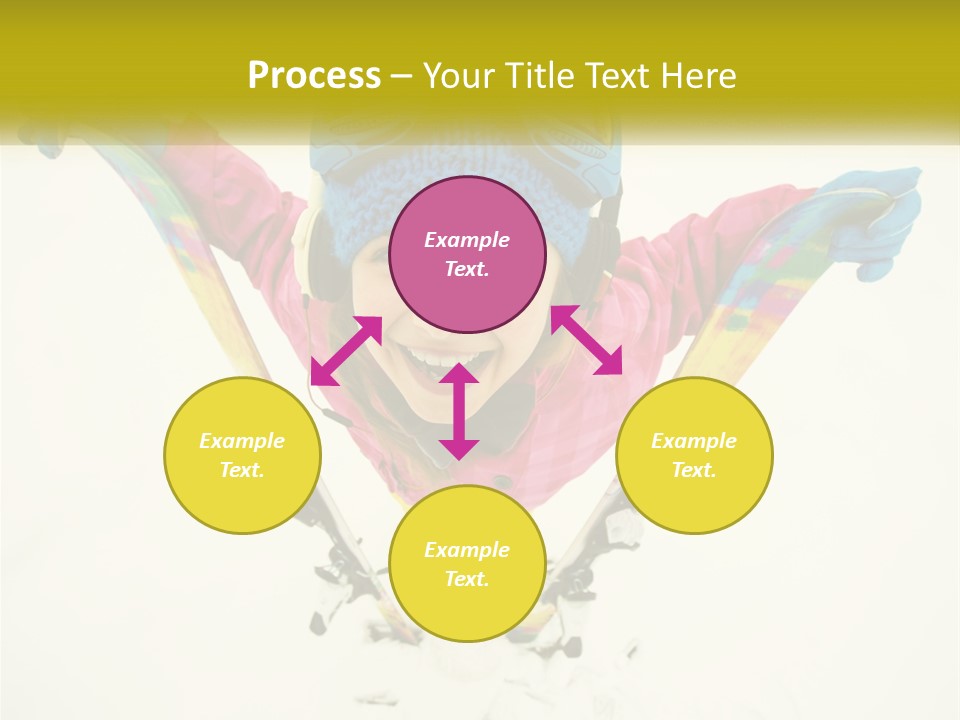 Process – Your Title Text Here

Example Text.

Example Text.

Example Text.

Example Text.